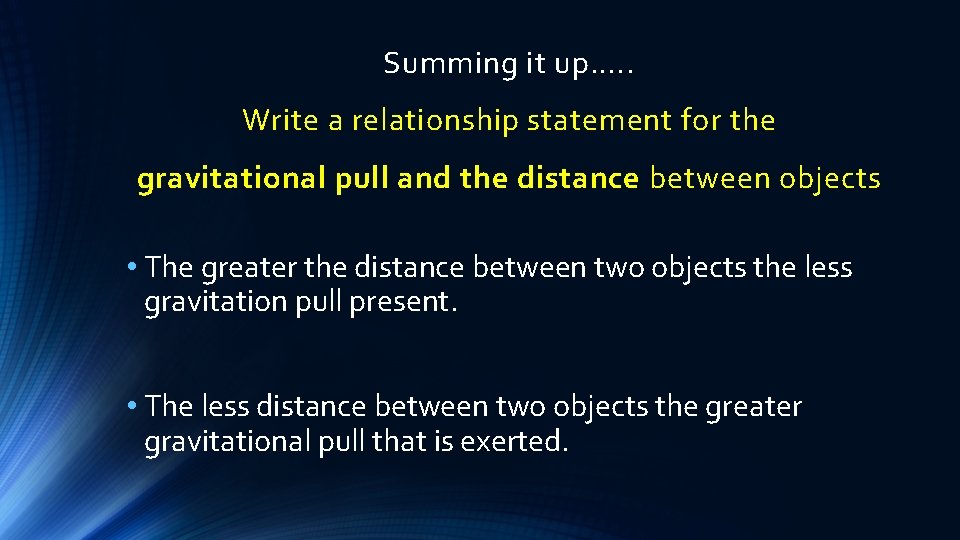 Summing it up.....

Write a relationship statement for the gravitational pull and the distance between objects

• The greater the distance between two objects the less gravitation pull present.

• The less distance between two objects the greater gravitational pull that is exerted.